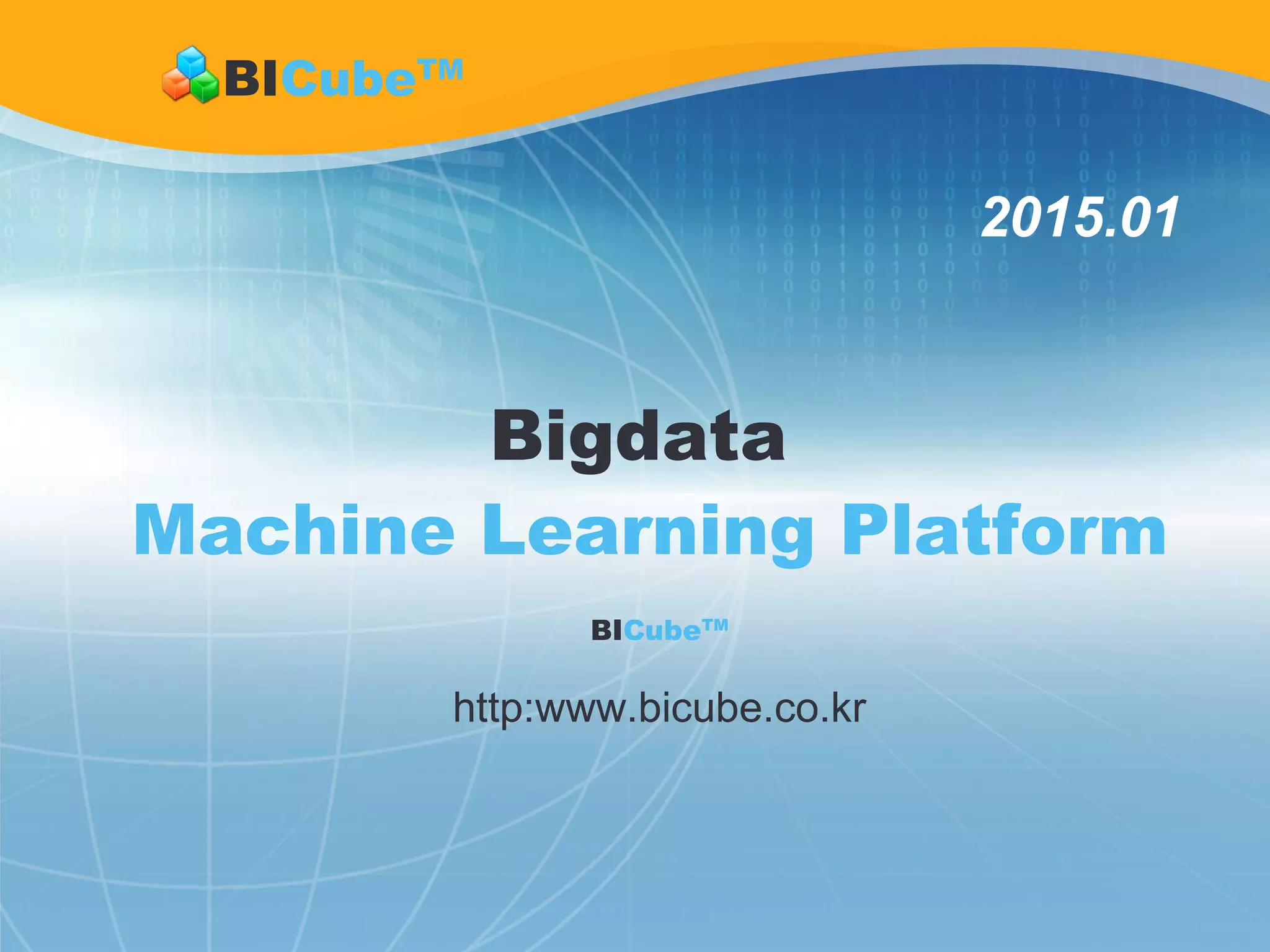 BICube™

2015.01

Bigdata
Machine Learning Platform

BICube™

http:www.bicube.co.kr